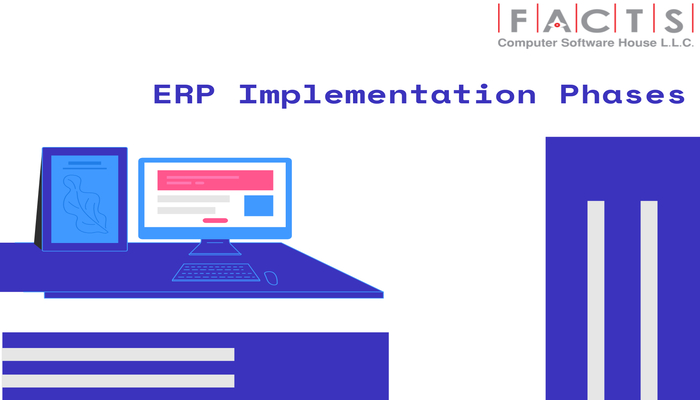 FACTS
Computer Software House L.L.C.

ERP Implementation Phases